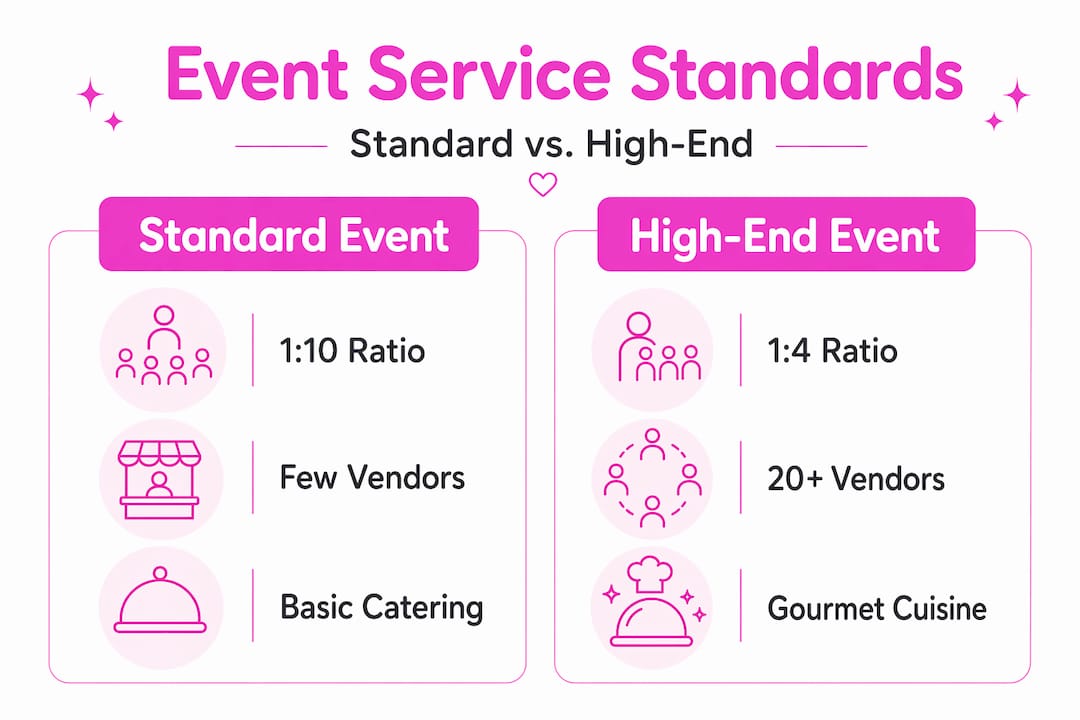 Event Service Standards

Standard vs. High-End

Standard Event

1:10 Ratio

Few Vendors

Basic Catering

High-End Event

1:4 Ratio

20+ Vendors

Gourmet Cuisine